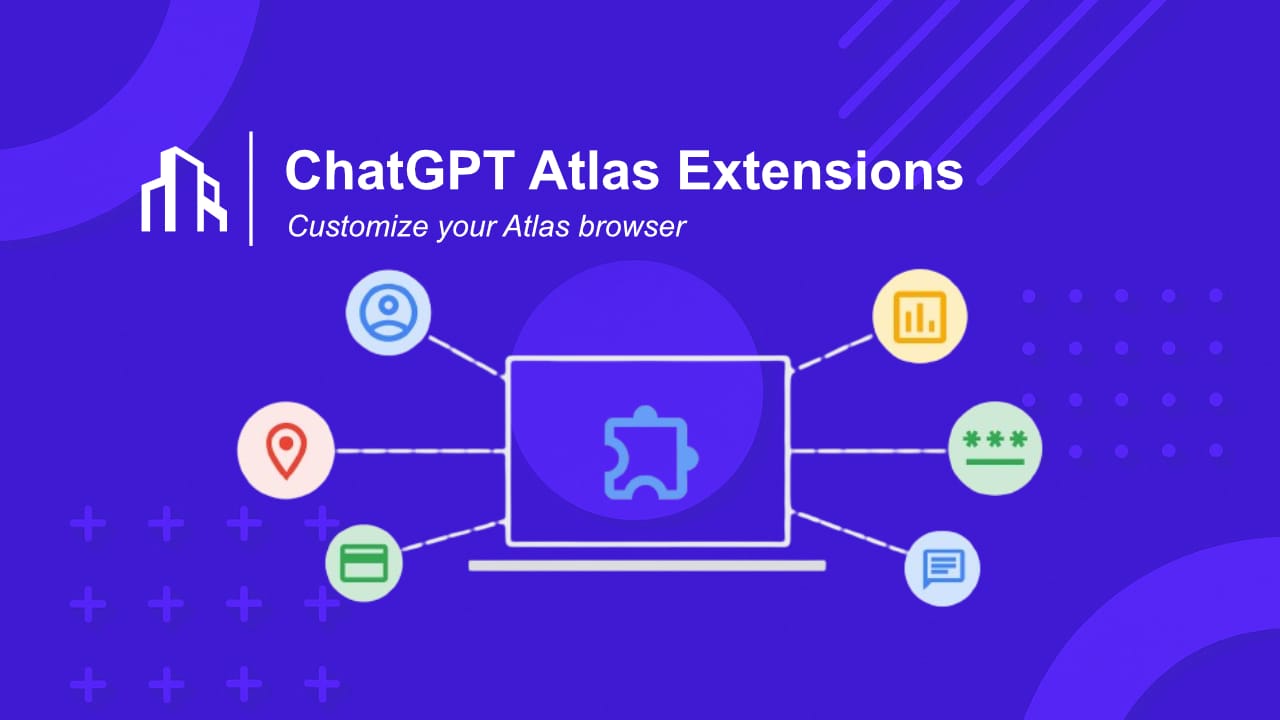 ChatGPT Atlas Extensions

Customize your Atlas browser

***